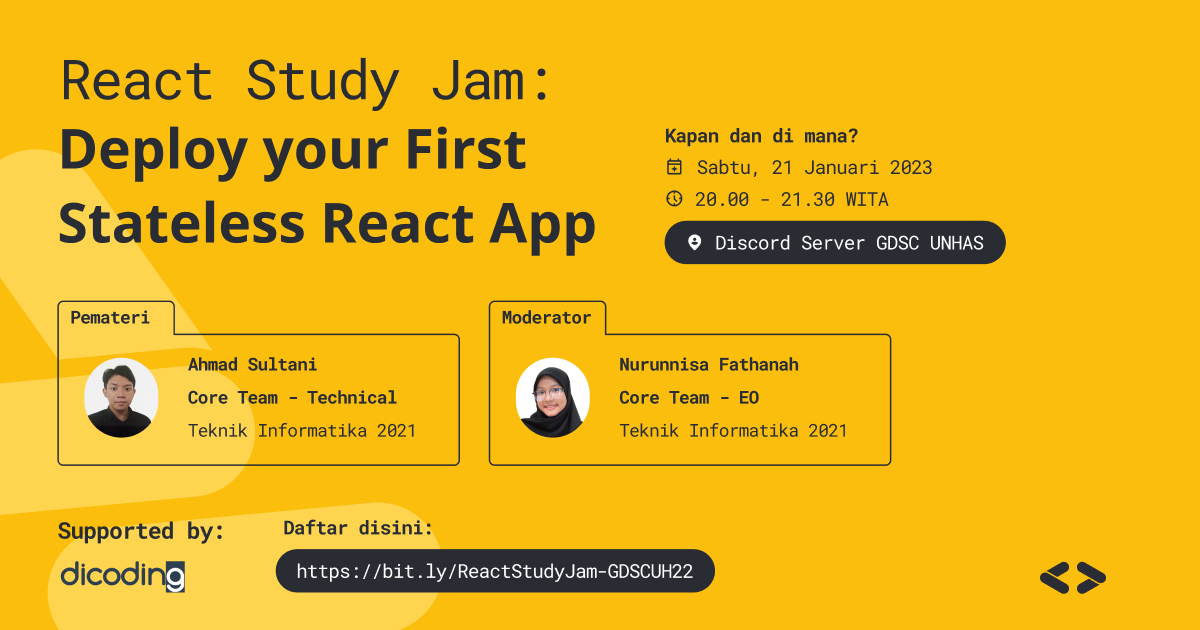 React Study Jam:
Deploy your First Stateless React App

Kapan dan di mana?
Sabtu, 21 Januari 2023
20.00 - 21.30 WITA
Discord Server GDSC UNHAS

Pemateri
Ahmad Sultani
Core Team - Technical
Teknik Informatika 2021

Moderator
Nurunnisa Fathanah
Core Team - EO
Teknik Informatika 2021

Supported by:
dicoding

Daftar disini:
https://bit.ly/ReactStudyJam-GDSCUH22